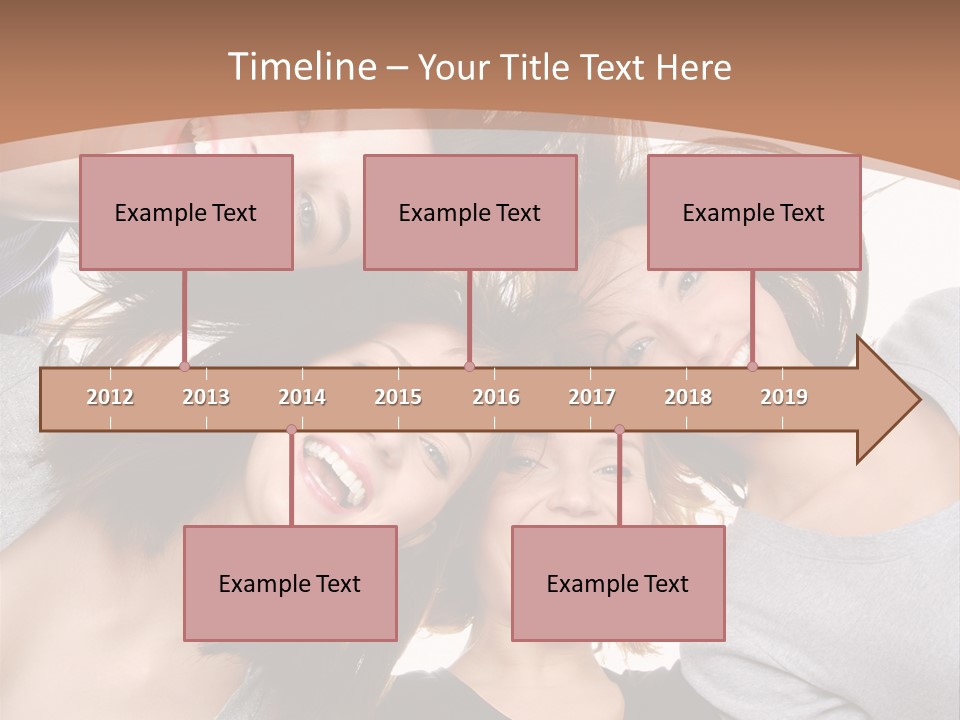 Timeline – Your Title Text Here

Example Text

Example Text

Example Text

2012 2013 2014 2015 2016 2017 2018 2019

Example Text

Example Text